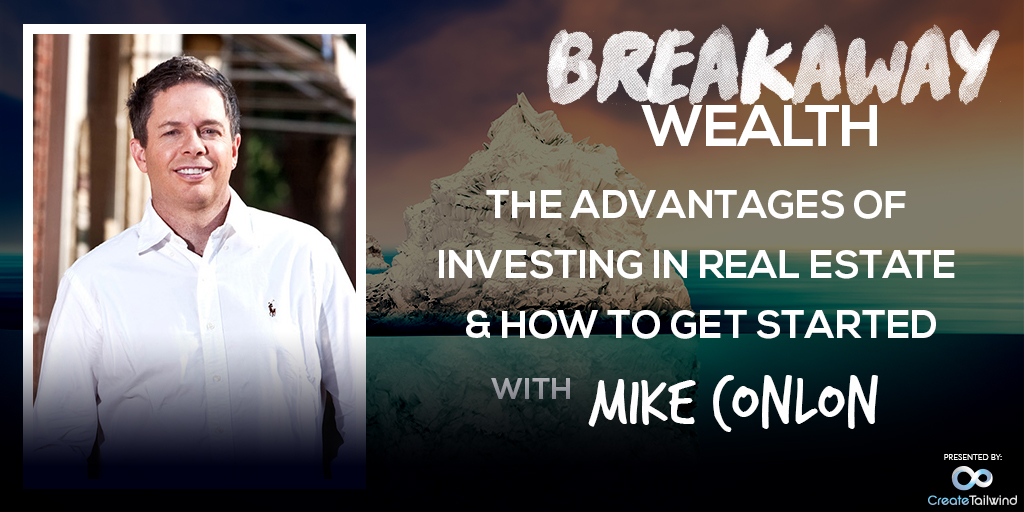 BREAKAWAY WEALTH

THE ADVANTAGES OF INVESTING IN REAL ESTATE & HOW TO GET STARTED

WITH MIKE CONLON

PRESENTED BY:

CreateTailwind